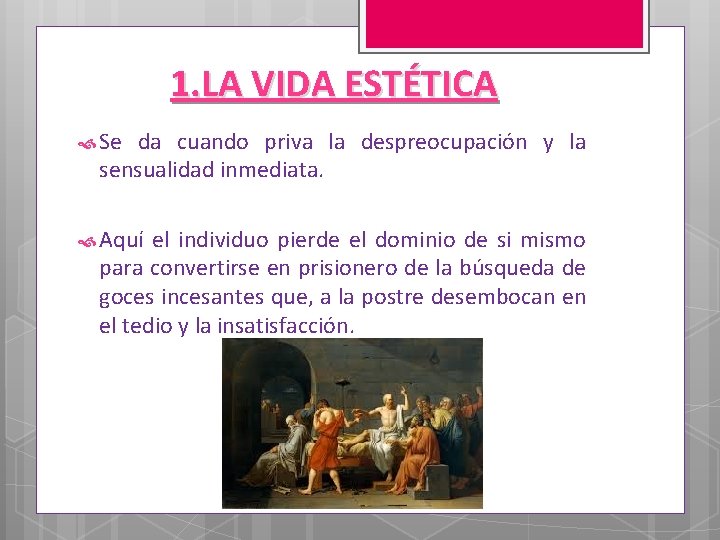 1.LA VIDA ESTÉTICA

Se da cuando priva la despreocupación y la sensualidad inmediata.

Aquí el individuo pierde el dominio de si mismo para convertirse en prisionero de la búsqueda de goces incesantes que, a la postre desembocan en el tedio y la insatisfacción.